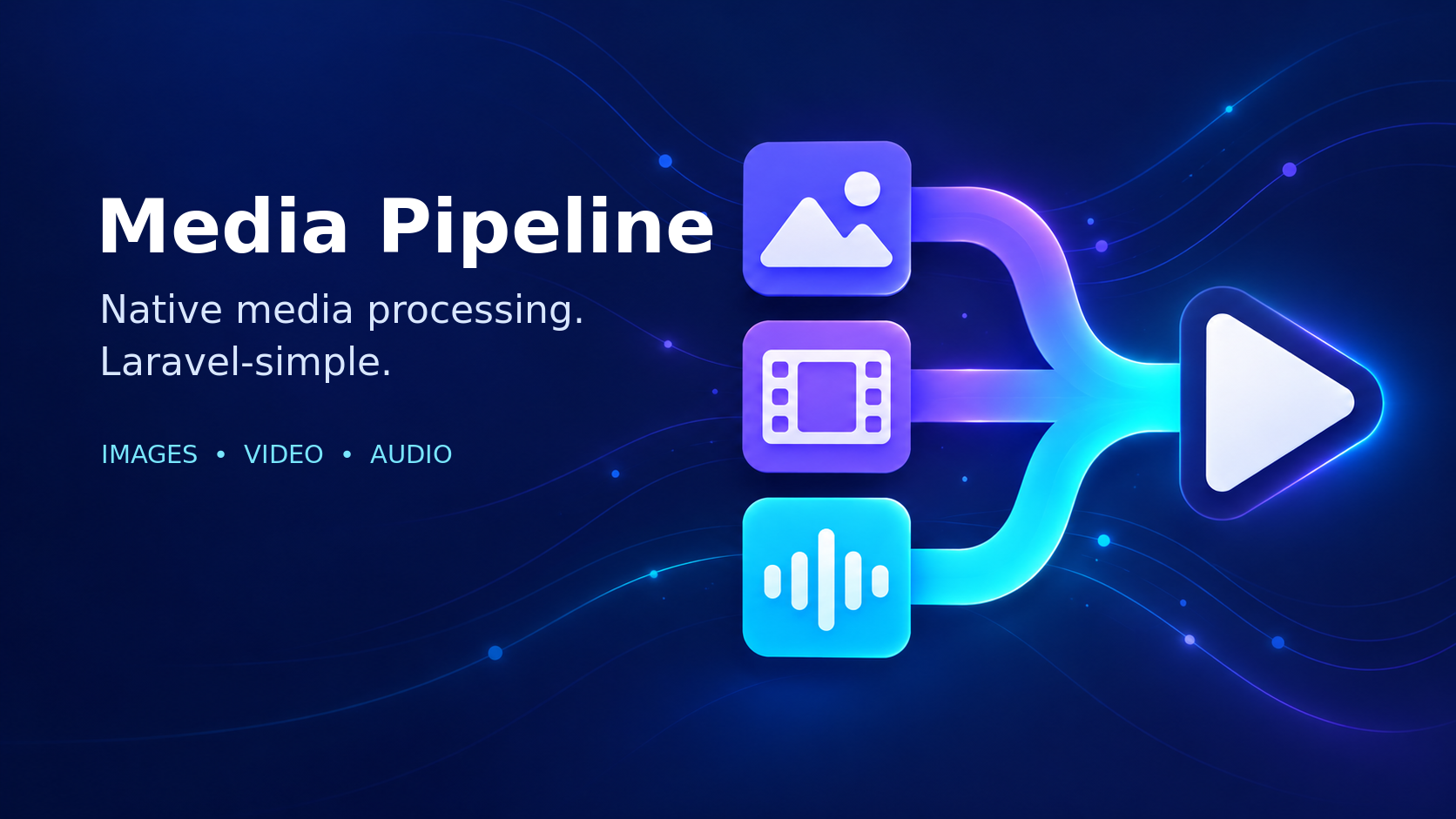 Media Pipeline

Native media processing.
Laravel-simple.

IMAGES • VIDEO • AUDIO